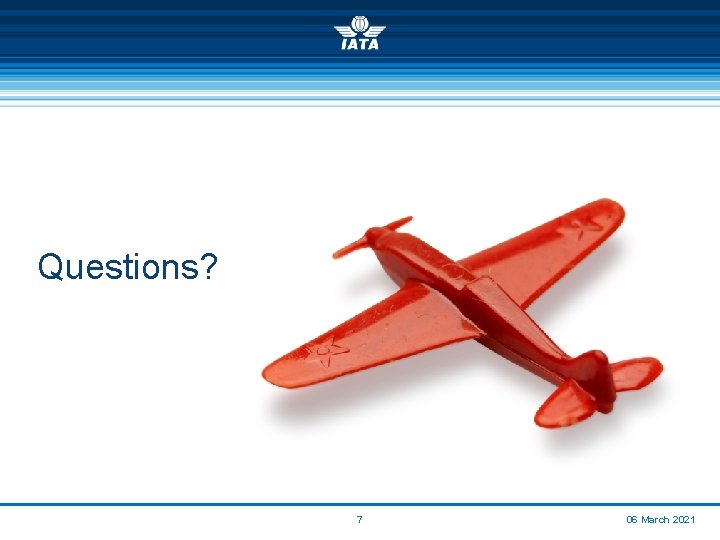 IATA

Questions?

7

06 March 2021